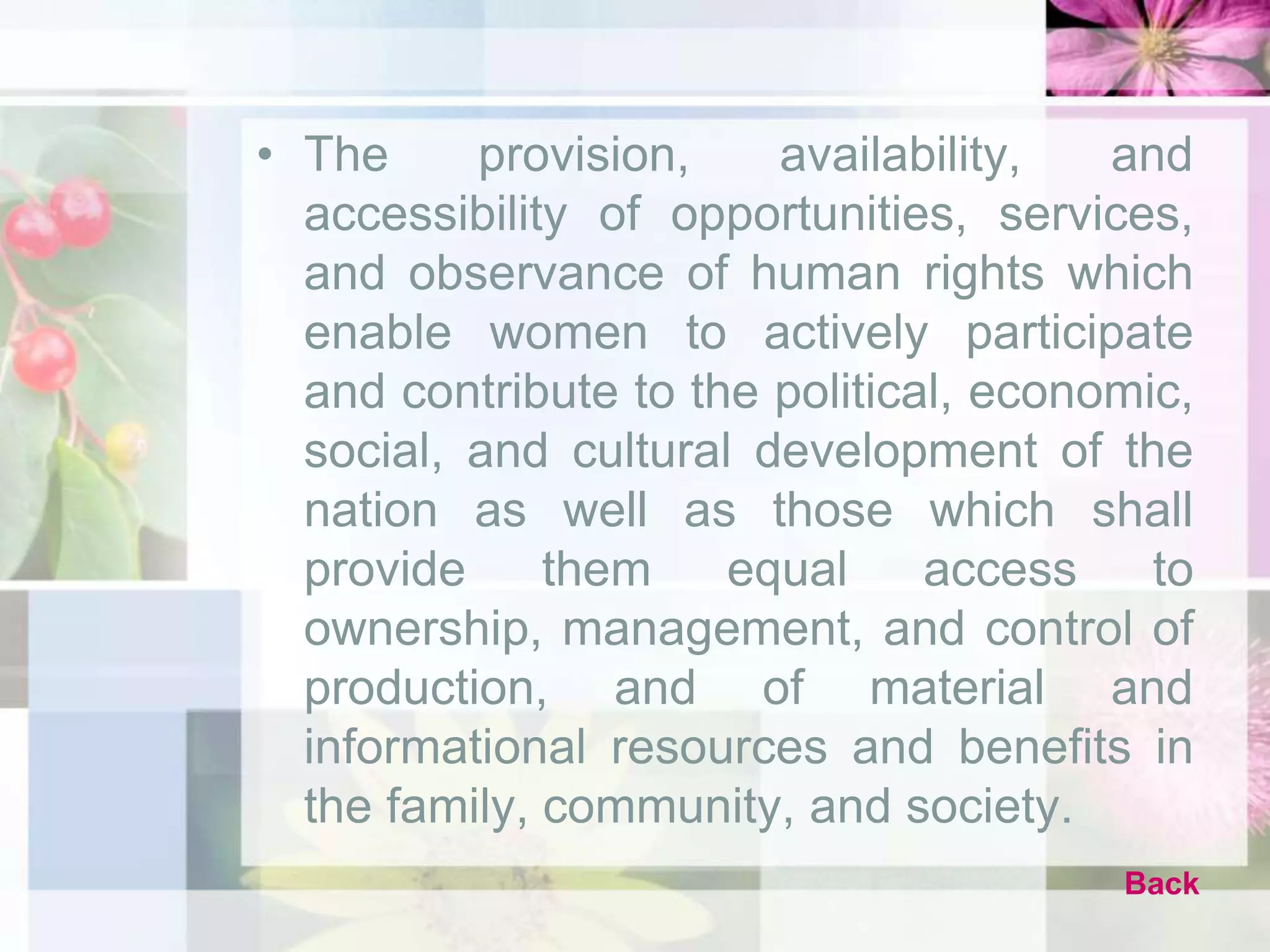 • The provision, availability, and accessibility of opportunities, services, and observance of human rights which enable women to actively participate and contribute to the political, economic, social, and cultural development of the nation as well as those which shall provide them equal access to ownership, management, and control of production, and of material and informational resources and benefits in the family, community, and society.

Back